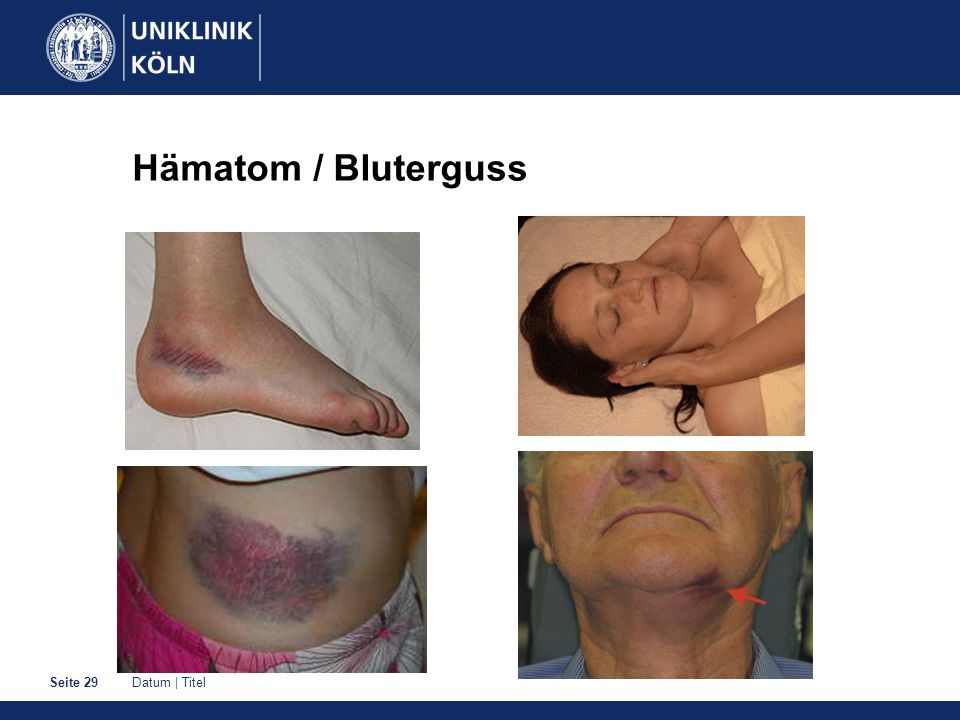 UNIKLINIK KÖLN

Hämatom / Bluterguss

Seite 29 Datum | Titel